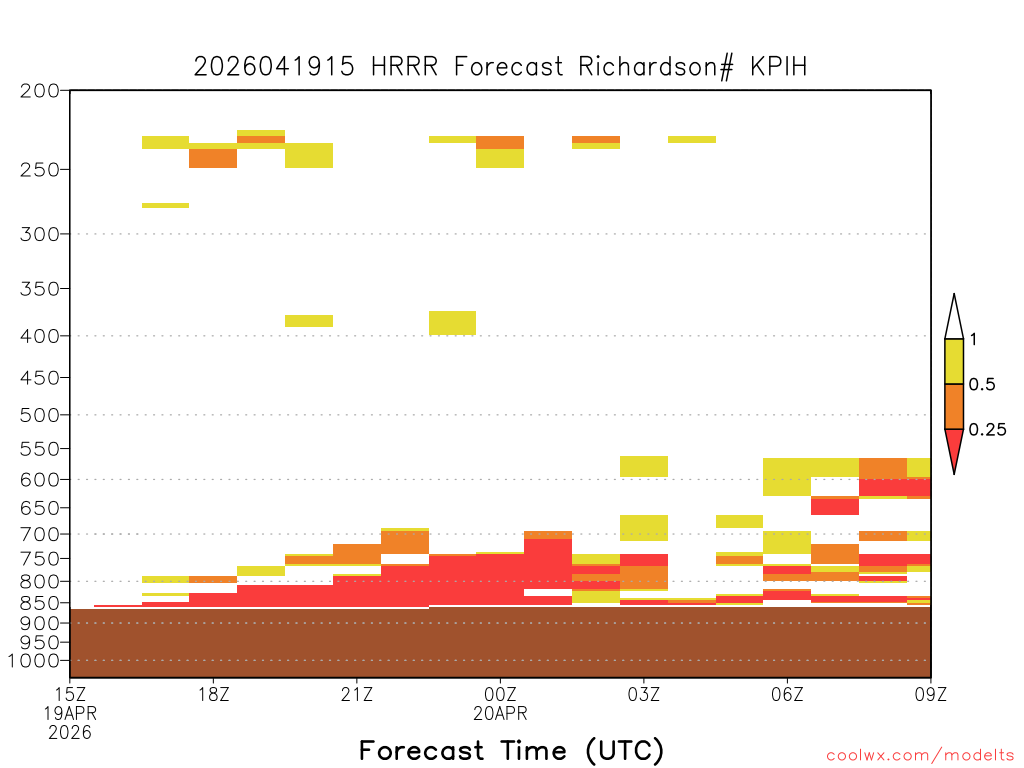 2026041915 HRRR Forecast Richardson# KPIH

200
250
300
350
400
450
500
550
600
650
700
750
800
850
900
950
1000

1
0.5
0.25

15Z
19APR
2026
18Z
21Z
00Z
20APR
03Z
06Z
09Z

Forecast Time (UTC)

coolwx.com/modelts